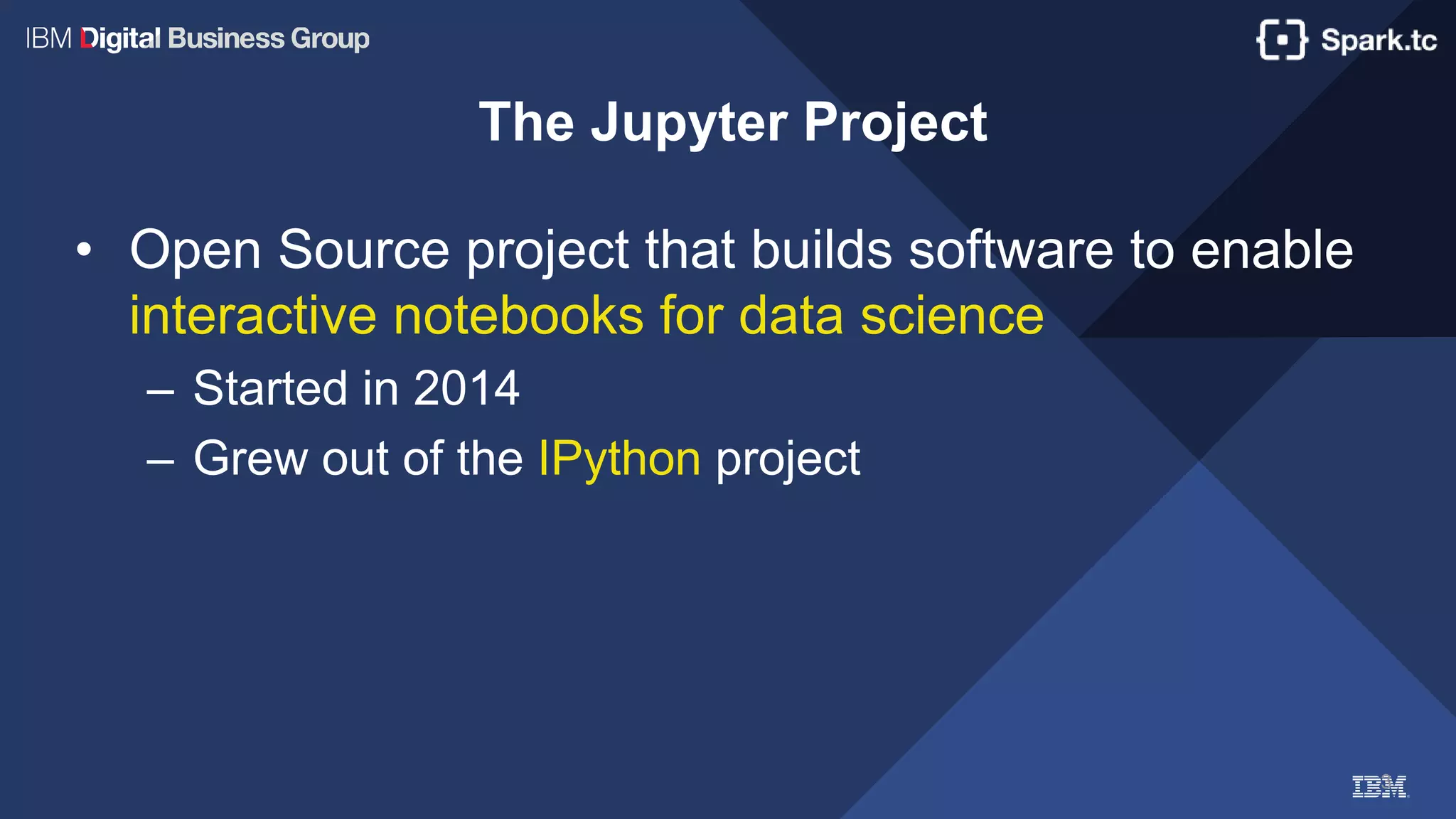 IBM Digital Business Group

Spark.tc

The Jupyter Project

• Open Source project that builds software to enable interactive notebooks for data science
– Started in 2014
– Grew out of the IPython project

IBM